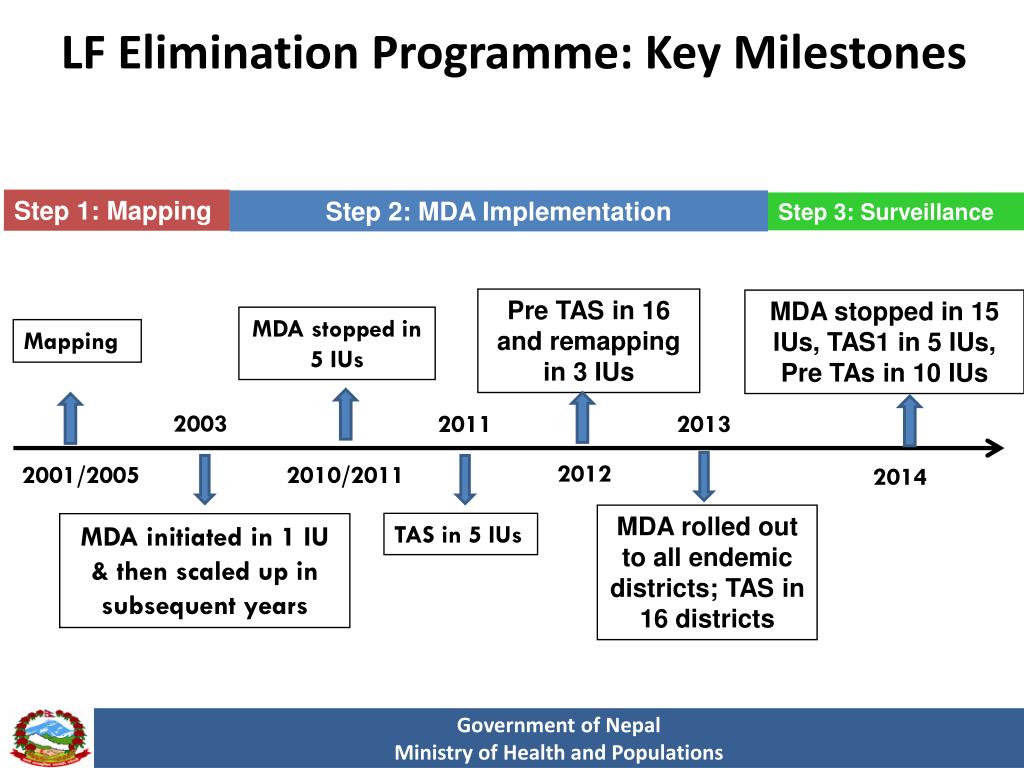 LF Elimination Programme: Key Milestones

Step 1: Mapping

Step 2: MDA Implementation

Step 3: Surveillance

Mapping

MDA stopped in 5 IUs

Pre TAS in 16 and remapping in 3 IUs

MDA stopped in 15 IUs, TAS1 in 5 IUs, Pre TAs in 10 IUs

2003

2011

2013

2001/2005

2010/2011

2012

2014

MDA initiated in 1 IU & then scaled up in subsequent years

TAS in 5 IUs

MDA rolled out to all endemic districts; TAS in 16 districts

Government of Nepal
Ministry of Health and Populations